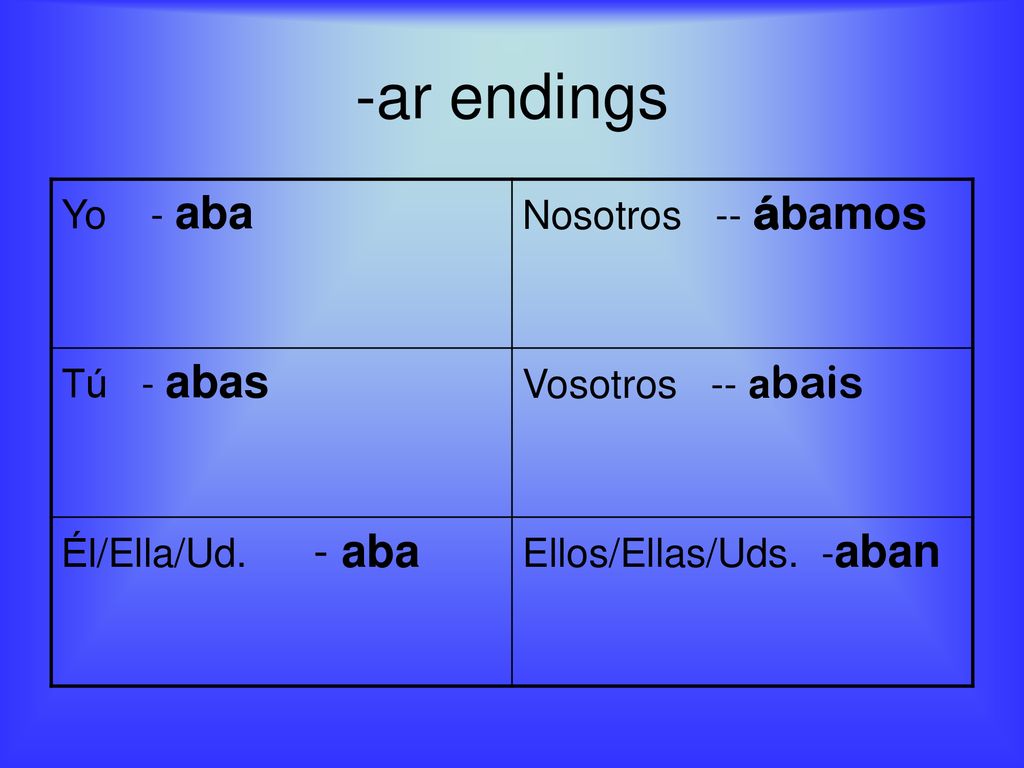 -ar endings

| Yo - aba | Nosotros -- ábamos |
|---|---|
| Tú - abas | Vosotros -- abais |
| Él/Ella/Ud. - aba | Ellos/Ellas/Uds. -aban |